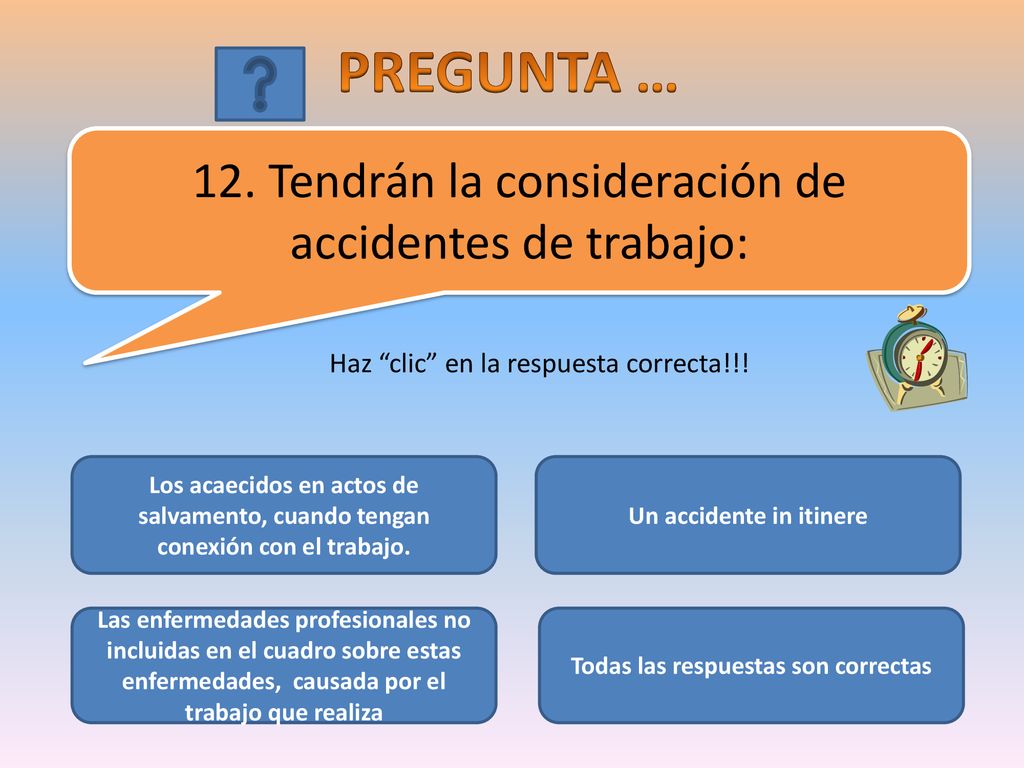 ?

PREGUNTA …

12. Tendrán la consideración de accidentes de trabajo:

Haz “clic” en la respuesta correcta!!!

Los acaecidos en actos de salvamento, cuando tengan conexión con el trabajo.

Un accidente in itinere

Las enfermedades profesionales no incluidas en el cuadro sobre estas enfermedades, causada por el trabajo que realiza

Todas las respuestas son correctas